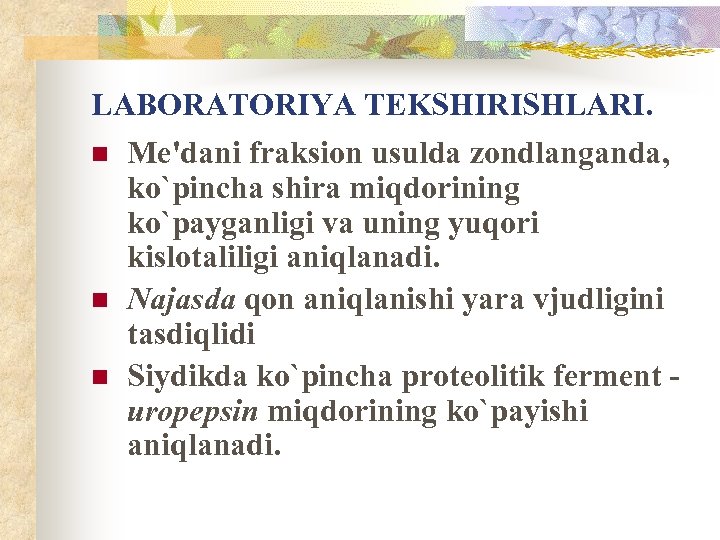 LABORATORIYA TEKSHIRISHLARI.

Me'dani fraksion usulda zondlanganda, ko`pincha shira miqdorining ko`payganligi va uning yuqori kislotaliligi aniqlanadi.

Najasda qon aniqlanishi yara vjudligini tasdiqlidi

Siydikda ko`pincha proteolitik ferment - uropepsin miqdorining ko`payishi aniqlanadi.